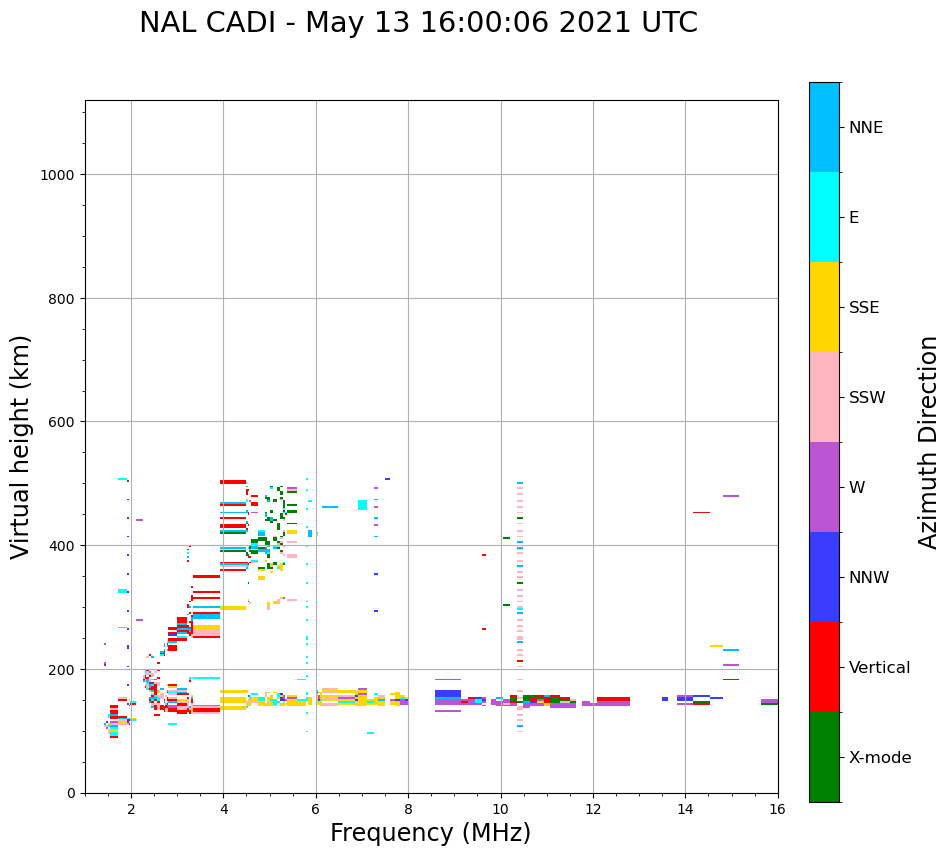 NAL CADI - May 13 16:00:06 2021 UTC

Virtual height (km)

1000
800
600
400
200
0

2
4
6
8
10
12
14
16

Frequency (MHz)

NNE
E
SSE
SSW
W
NNW
Vertical
X-mode

Azimuth Direction